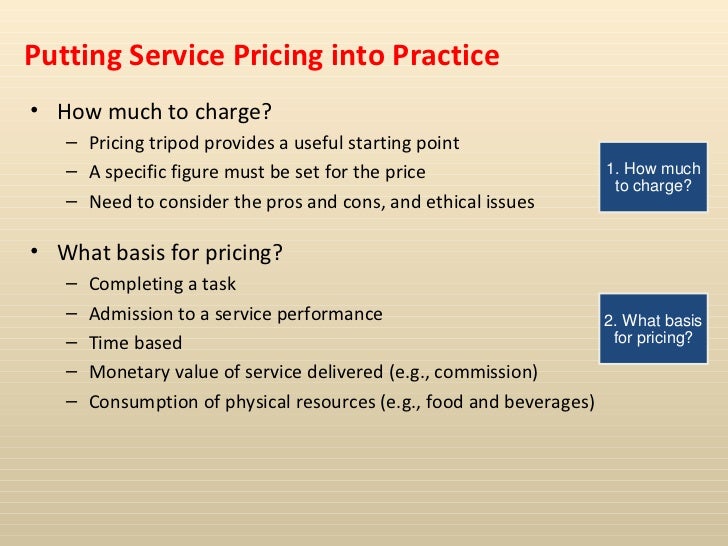 Putting Service Pricing into Practice

• How much to charge?
– Pricing tripod provides a useful starting point
– A specific figure must be set for the price
– Need to consider the pros and cons, and ethical issues

1. How much to charge?

• What basis for pricing?
– Completing a task
– Admission to a service performance
– Time based
– Monetary value of service delivered (e.g., commission)
– Consumption of physical resources (e.g., food and beverages)

2. What basis for pricing?